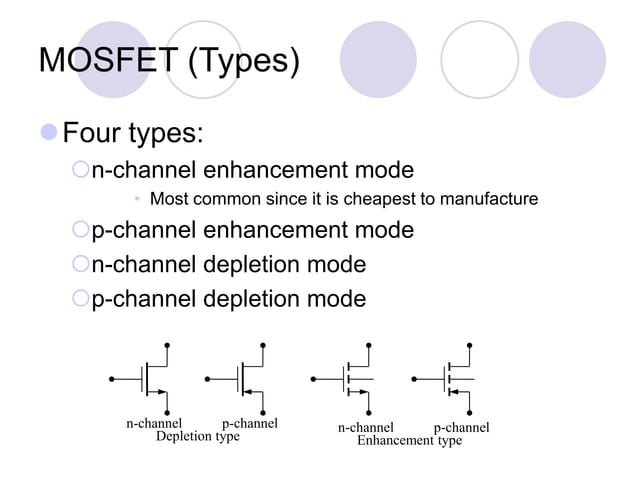 MOSFET (Types)

Four types:

n-channel enhancement mode

Most common since it is cheapest to manufacture

p-channel enhancement mode

n-channel depletion mode

p-channel depletion mode

n-channel p-channel
Depletion type

n-channel p-channel
Enhancement type